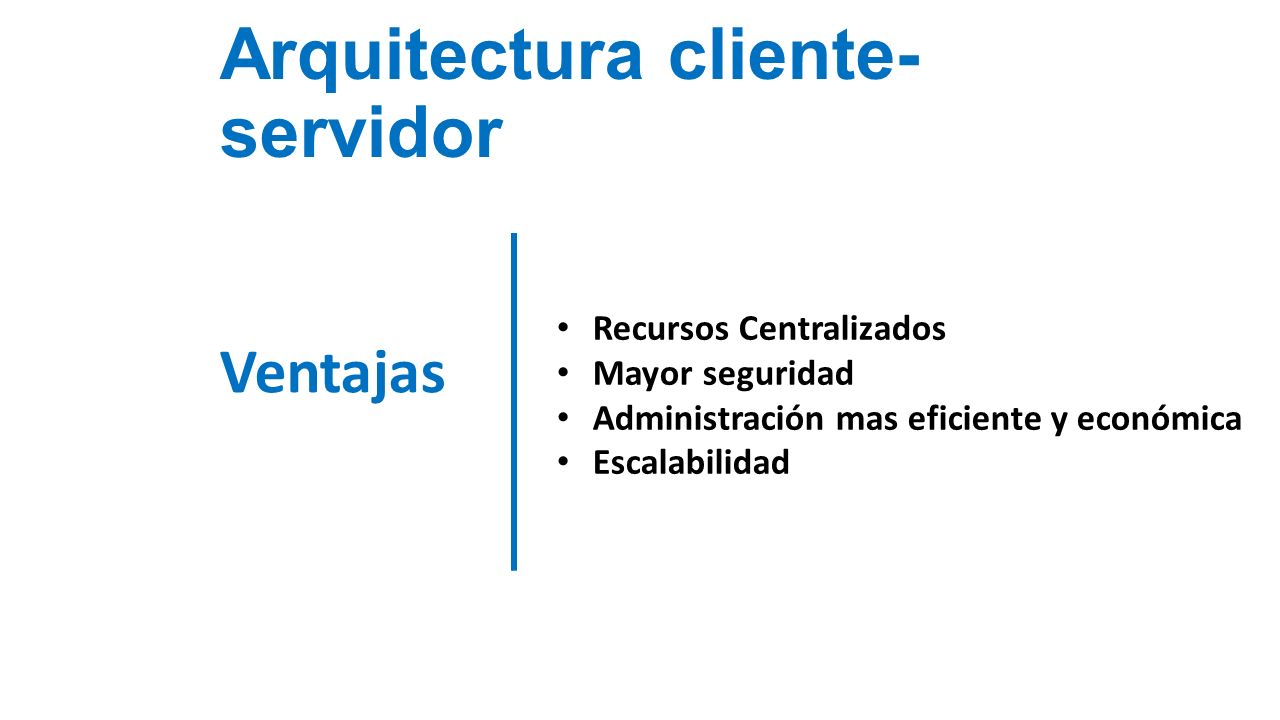 Arquitectura cliente-servidor

Ventajas

• Recursos Centralizados
• Mayor seguridad
• Administración mas eficiente y económica
• Escalabilidad